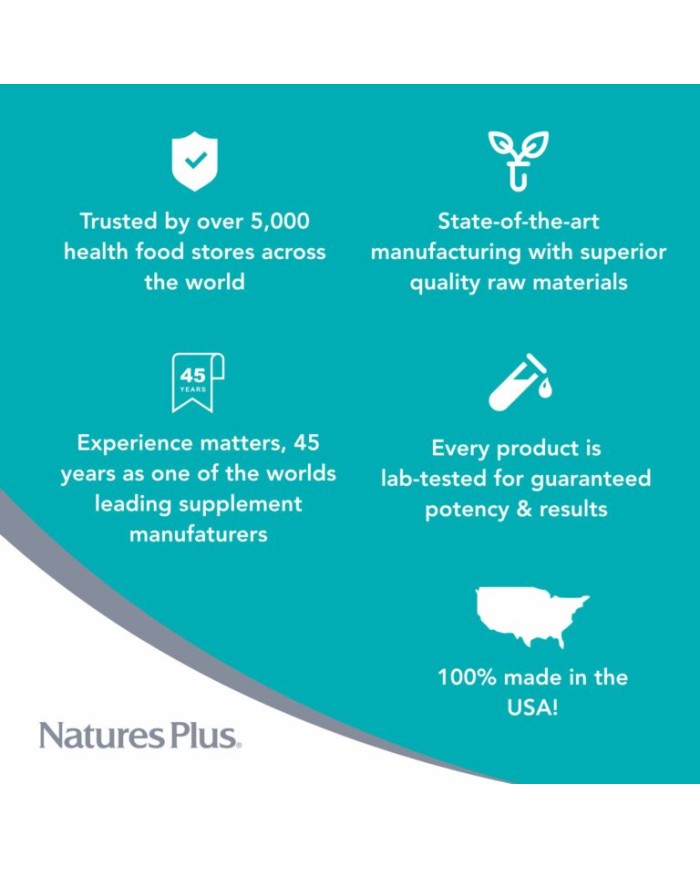 Trusted by over 5,000 health food stores across the world

State-of-the-art manufacturing with superior quality raw materials

45 YEARS

Experience matters, 45 years as one of the worlds leading supplement manufaturers

Every product is lab-tested for guaranteed potency & results

100% made in the USA!

NaturesPlus.